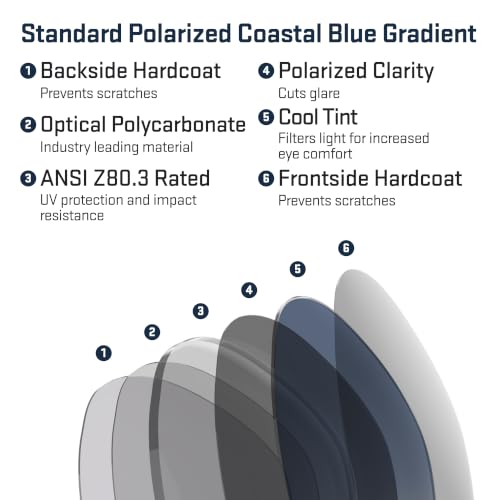 Standard Polarized Coastal Blue Gradient

1 Backside Hardcoat
Prevents scratches

2 Optical Polycarbonate
Industry leading material

3 ANSI Z80.3 Rated
UV protection and impact resistance

4 Polarized Clarity
Cuts glare

5 Cool Tint
Filters light for increased eye comfort

6 Frontside Hardcoat
Prevents scratches

6
5
4
3
2
1